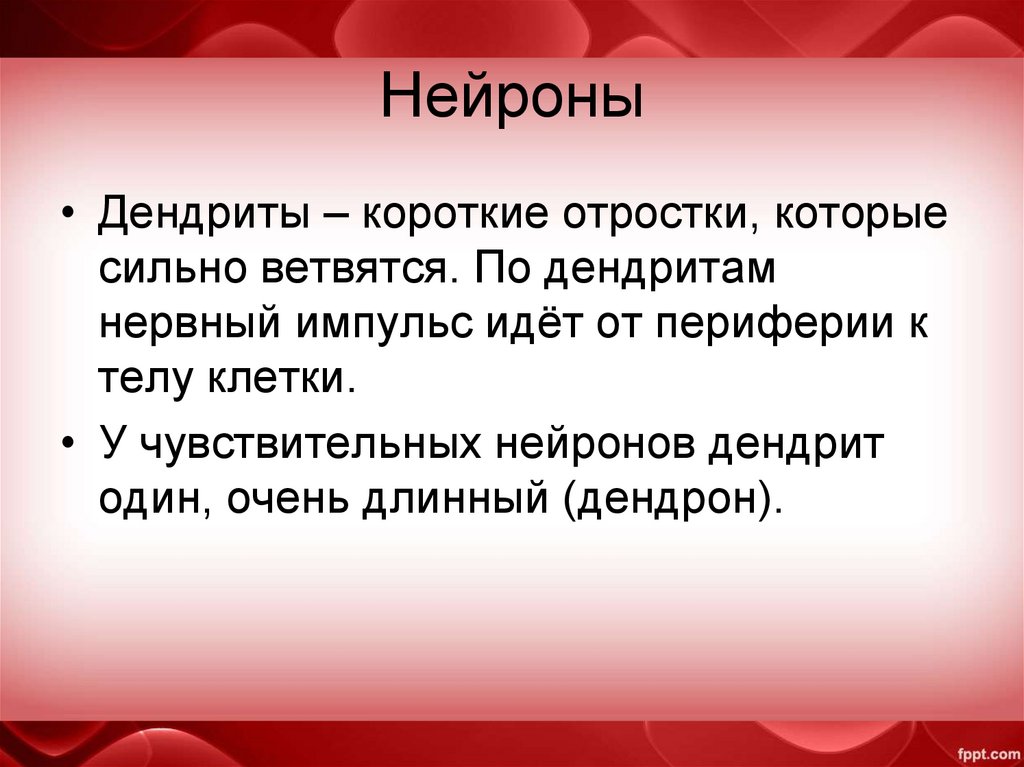 Нейроны

• Дендриты – короткие отростки, которые сильно ветвятся. По дендритам нервный импульс идёт от периферии к телу клетки.

• У чувствительных нейронов дендрит один, очень длинный (дендрон).

fppt.com